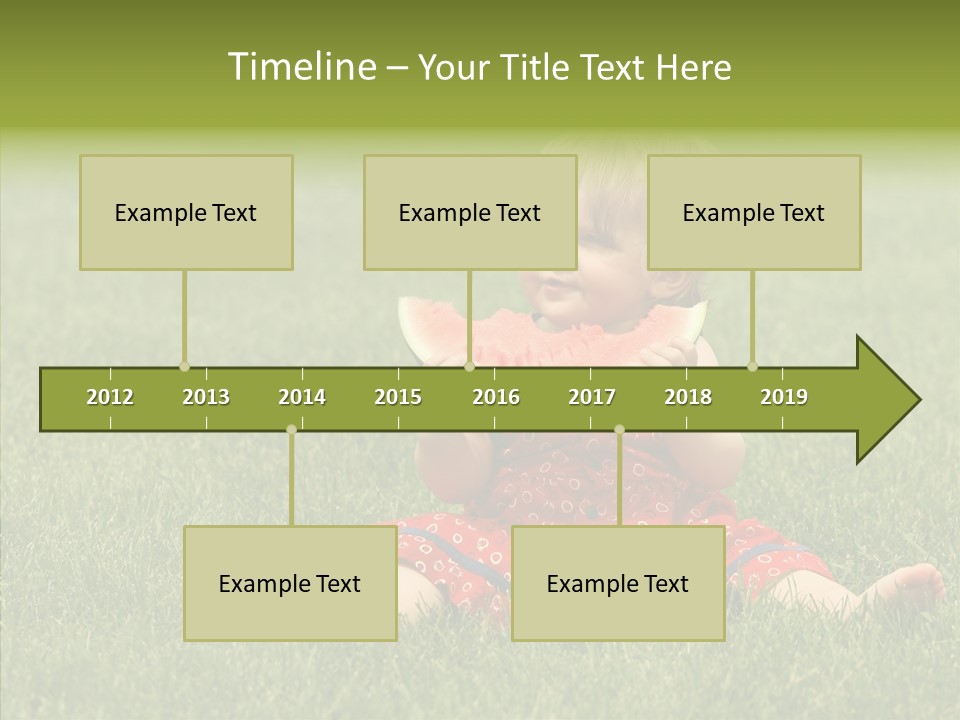 Timeline – Your Title Text Here

Example Text

Example Text

Example Text

2012 2013 2014 2015 2016 2017 2018 2019

Example Text

Example Text